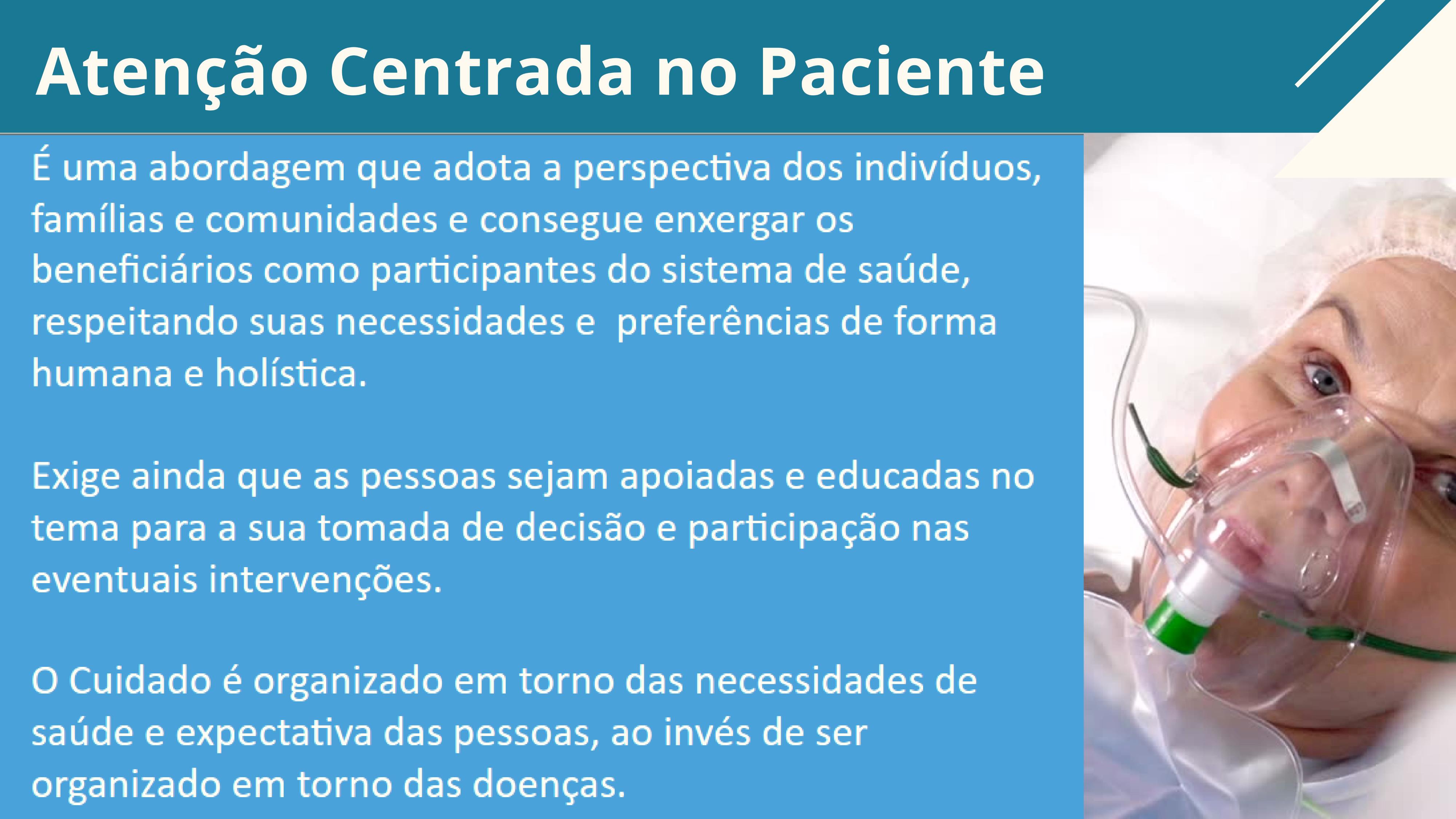 Atenção Centrada no Paciente

É uma abordagem que adota a perspectiva dos indivíduos, famílias e comunidades e consegue enxergar os beneficiários como participantes do sistema de saúde, respeitando suas necessidades e  preferências de forma humana e holística.

Exige ainda que as pessoas sejam apoiadas e educadas no tema para a sua tomada de decisão e participação nas eventuais intervenções.

O Cuidado é organizado em torno das necessidades de saúde e expectativa das pessoas, ao invés de ser organizado em torno das doenças.